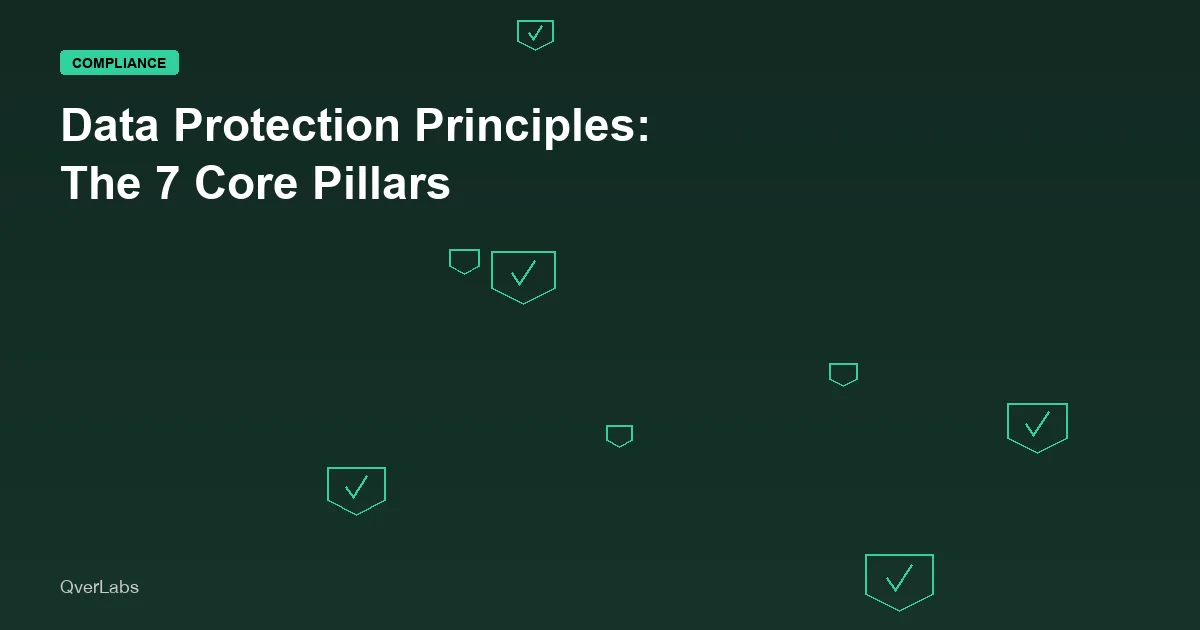 COMPLIANCE

Data Protection Principles: The 7 Core Pillars

QverLabs